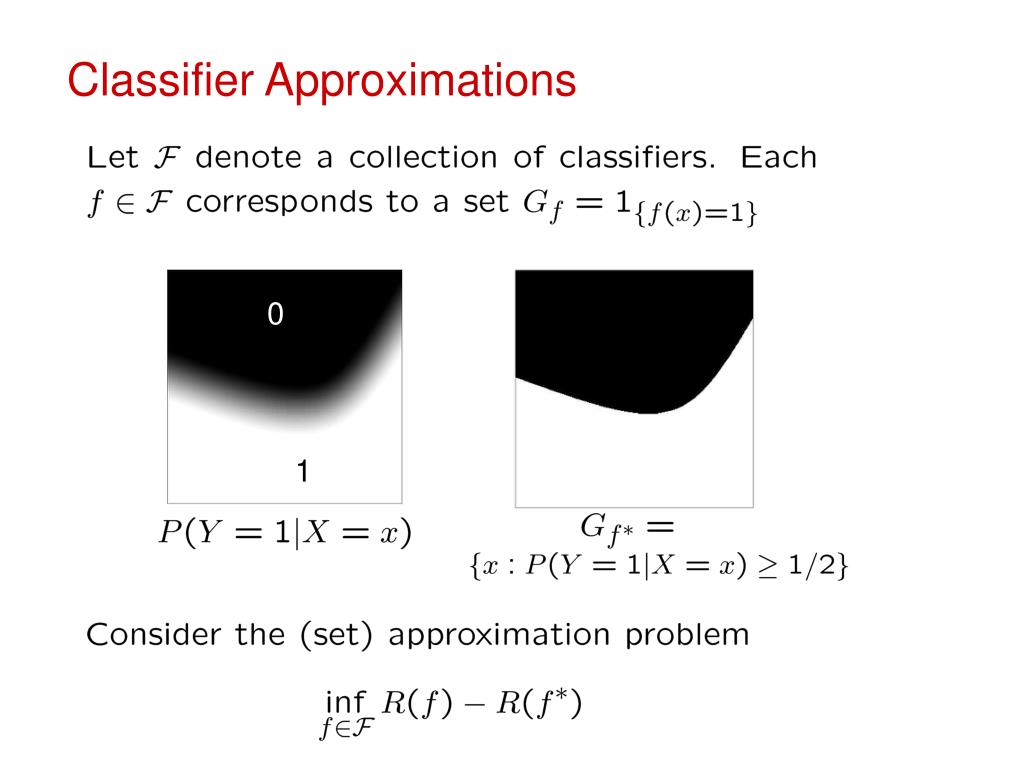 Classifier Approximations

Let $\mathcal{F}$ denote a collection of classifiers. Each $f \in \mathcal{F}$ corresponds to a set $G_f = 1_{\{f(x)=1\}}$

0

1

$P(Y = 1|X = x)$

$G_{f^*} =$
$\{x : P(Y = 1|X = x) \geq 1/2\}$

Consider the (set) approximation problem

$\inf_{f \in \mathcal{F}} R(f) - R(f^*)$